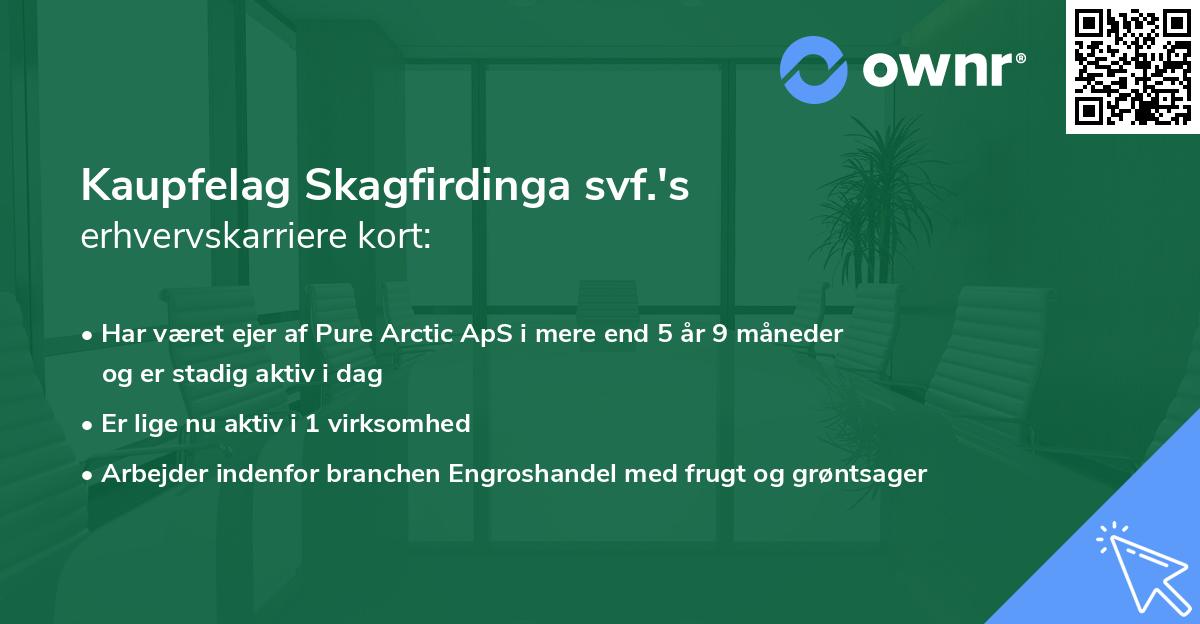 ownr®

Kaupfelag Skagfirdinga svf.'s
erhvervskarriere kort:

• Har været ejer af Pure Arctic ApS i mere end 5 år 9 måneder og er stadig aktiv i dag
• Er lige nu aktiv i 1 virksomhed
• Arbejder indenfor branchen Engroshandel med frugt og grøntsager